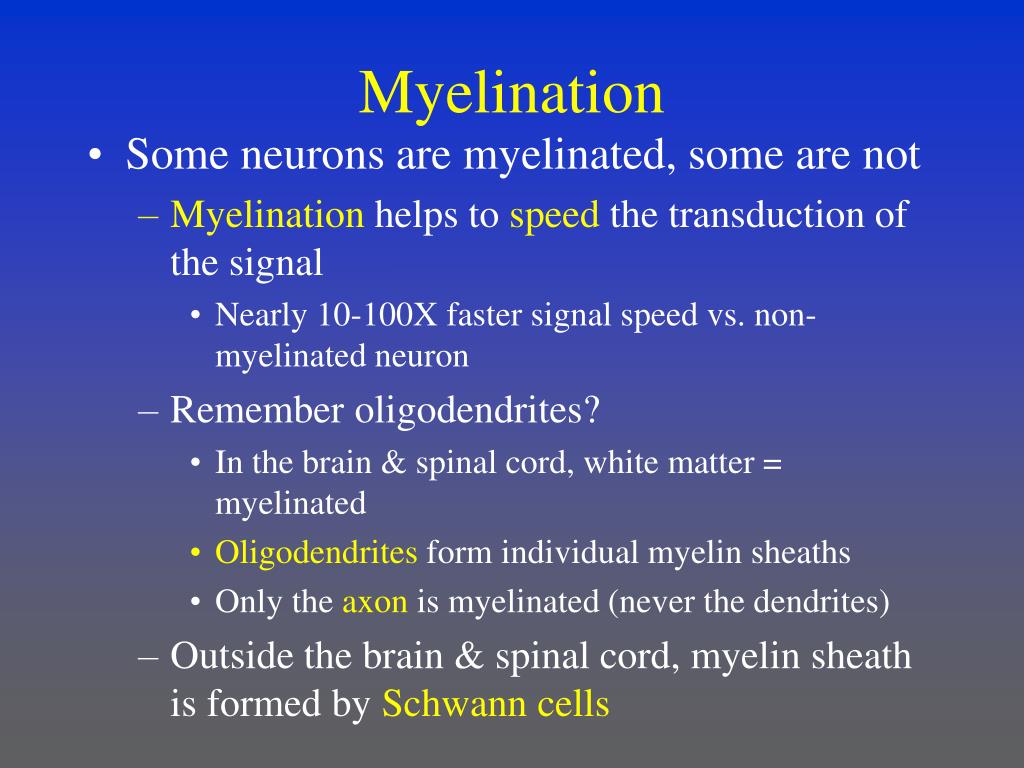 Myelination

• Some neurons are myelinated, some are not

– Myelination helps to speed the transduction of the signal

• Nearly 10-100X faster signal speed vs. non-myelinated neuron

– Remember oligodendrites?

• In the brain & spinal cord, white matter = myelinated

• Oligodendrites form individual myelin sheaths

• Only the axon is myelinated (never the dendrites)

– Outside the brain & spinal cord, myelin sheath is formed by Schwann cells